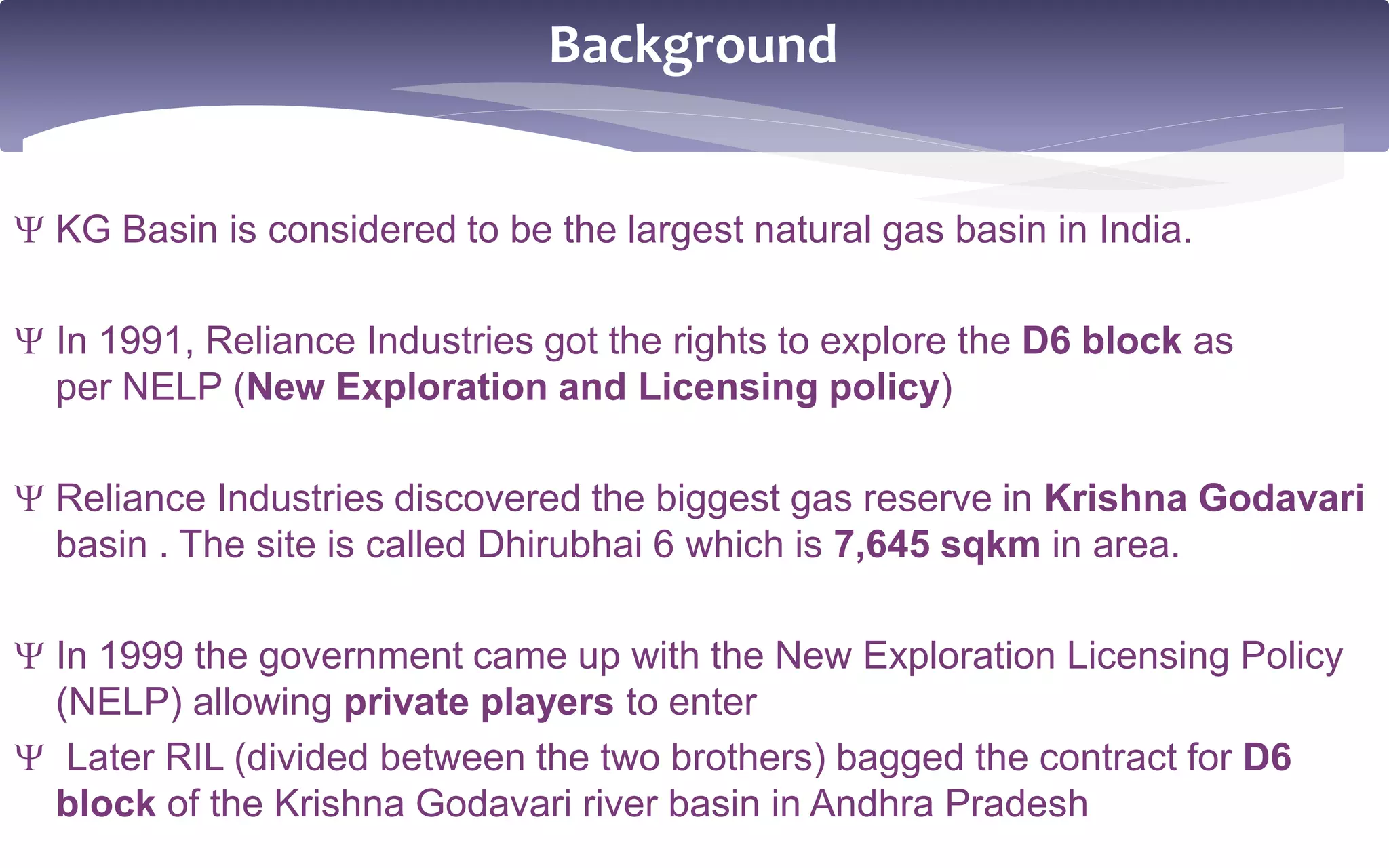 Background

Ψ KG Basin is considered to be the largest natural gas basin in India.

Ψ In 1991, Reliance Industries got the rights to explore the D6 block as per NELP (New Exploration and Licensing policy)

Ψ Reliance Industries discovered the biggest gas reserve in Krishna Godavari basin . The site is called Dhirubhai 6 which is 7,645 sqkm in area.

Ψ In 1999 the government came up with the New Exploration Licensing Policy (NELP) allowing private players to enter

Ψ Later RIL (divided between the two brothers) bagged the contract for D6 block of the Krishna Godavari river basin in Andhra Pradesh